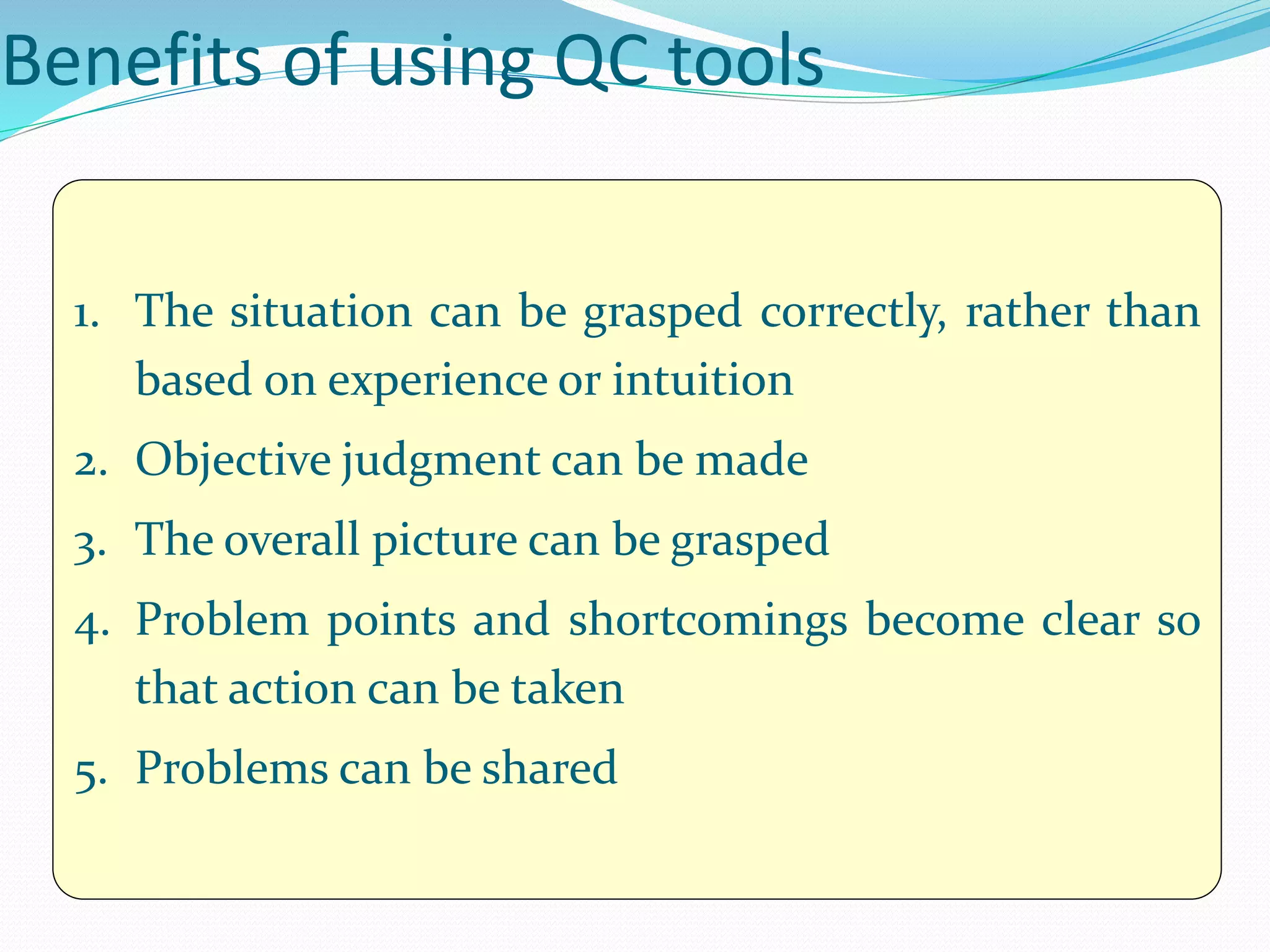 Benefits of using QC tools

1. The situation can be grasped correctly, rather than based on experience or intuition
2. Objective judgment can be made
3. The overall picture can be grasped
4. Problem points and shortcomings become clear so that action can be taken
5. Problems can be shared